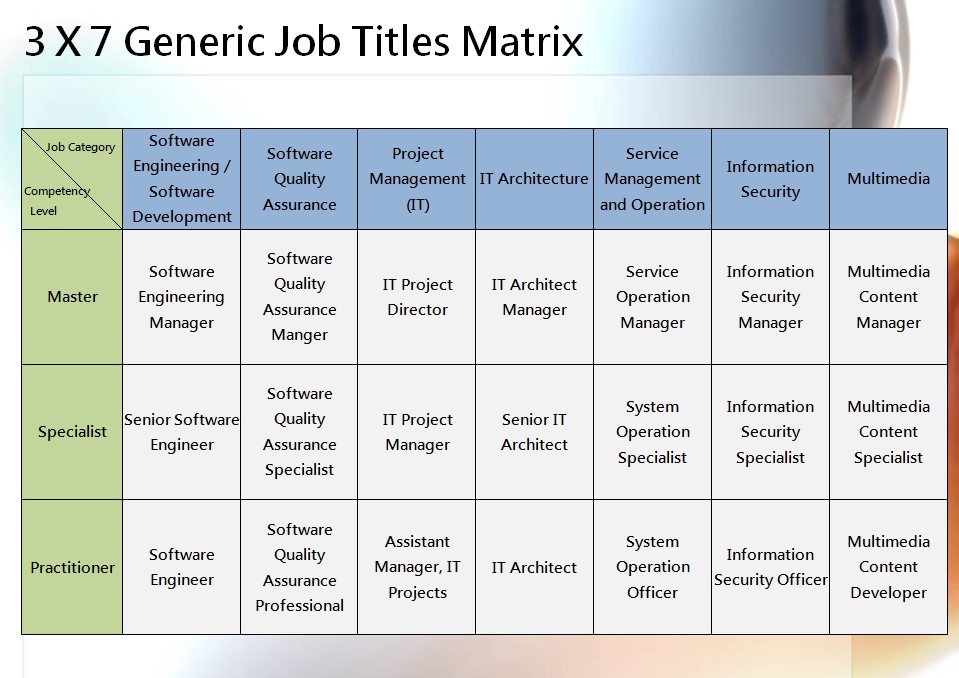 3 X 7 Generic Job Titles Matrix

| Job Category / Competency Level | Software Engineering / Software Development | Software Quality Assurance | Project Management (IT) | IT Architecture | Service Management and Operation | Information Security | Multimedia |
|---|---|---|---|---|---|---|---|
| Master | Software Engineering Manager | Software Quality Assurance Manger | IT Project Director | IT Architect Manager | Service Operation Manager | Information Security Manager | Multimedia Content Manager |
| Specialist | Senior Software Engineer | Software Quality Assurance Specialist | IT Project Manager | Senior IT Architect | System Operation Specialist | Information Security Specialist | Multimedia Content Specialist |
| Practitioner | Software Engineer | Software Quality Assurance Professional | Assistant Manager, IT Projects | IT Architect | System Operation Officer | Information Security Officer | Multimedia Content Developer |